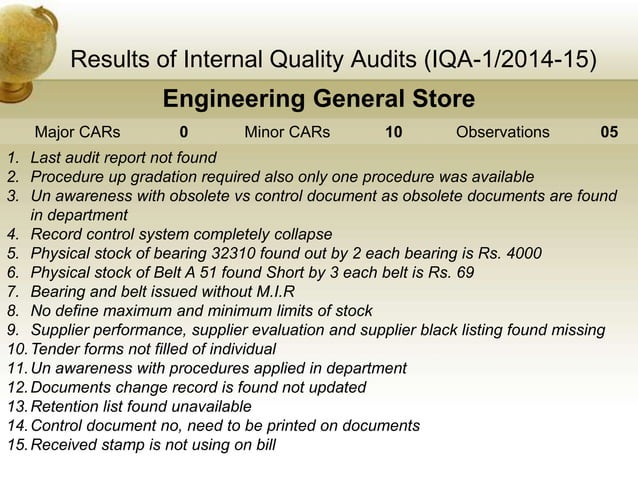 Results of Internal Quality Audits (IQA-1/2014-15)

Engineering General Store

| Major CARs | 0 | Minor CARs | 10 | Observations | 05 |
|---|---|---|---|---|---|

1. Last audit report not found
2. Procedure up gradation required also only one procedure was available
3. Un awareness with obsolete vs control document as obsolete documents are found in department
4. Record control system completely collapse
5. Physical stock of bearing 32310 found out by 2 each bearing is Rs. 4000
6. Physical stock of Belt A 51 found Short by 3 each belt is Rs. 69
7. Bearing and belt issued without M.I.R
8. No define maximum and minimum limits of stock
9. Supplier performance, supplier evaluation and supplier black listing found missing
10. Tender forms not filled of individual
11. Un awareness with procedures applied in department
12. Documents change record is found not updated
13. Retention list found unavailable
14. Control document no, need to be printed on documents
15. Received stamp is not using on bill